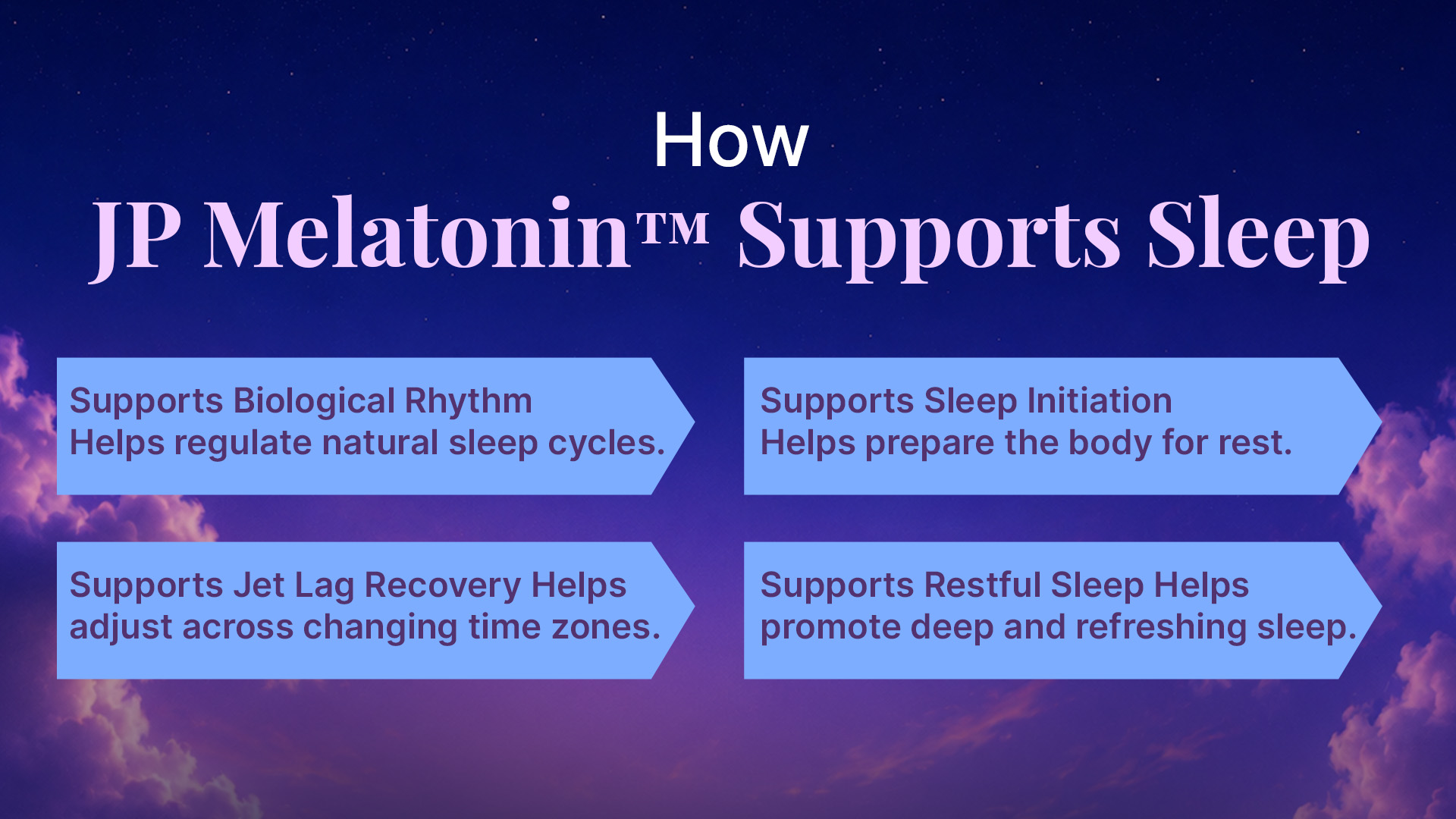 How
JP Melatonin™ Supports Sleep

Supports Biological Rhythm
Helps regulate natural sleep cycles.

Supports Sleep Initiation
Helps prepare the body for rest.

Supports Jet Lag Recovery Helps adjust across changing time zones.

Supports Restful Sleep Helps promote deep and refreshing sleep.